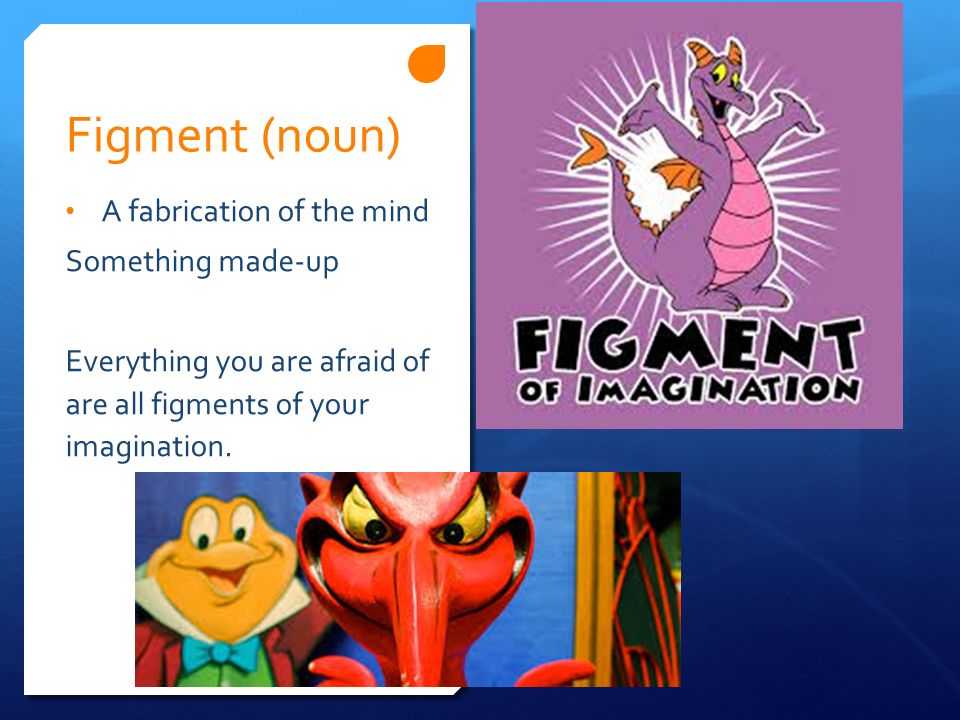 Figment (noun)

• A fabrication of the mind

Something made-up

Everything you are afraid of are all figments of your imagination.

FIGMENT
OF IMAGINATION